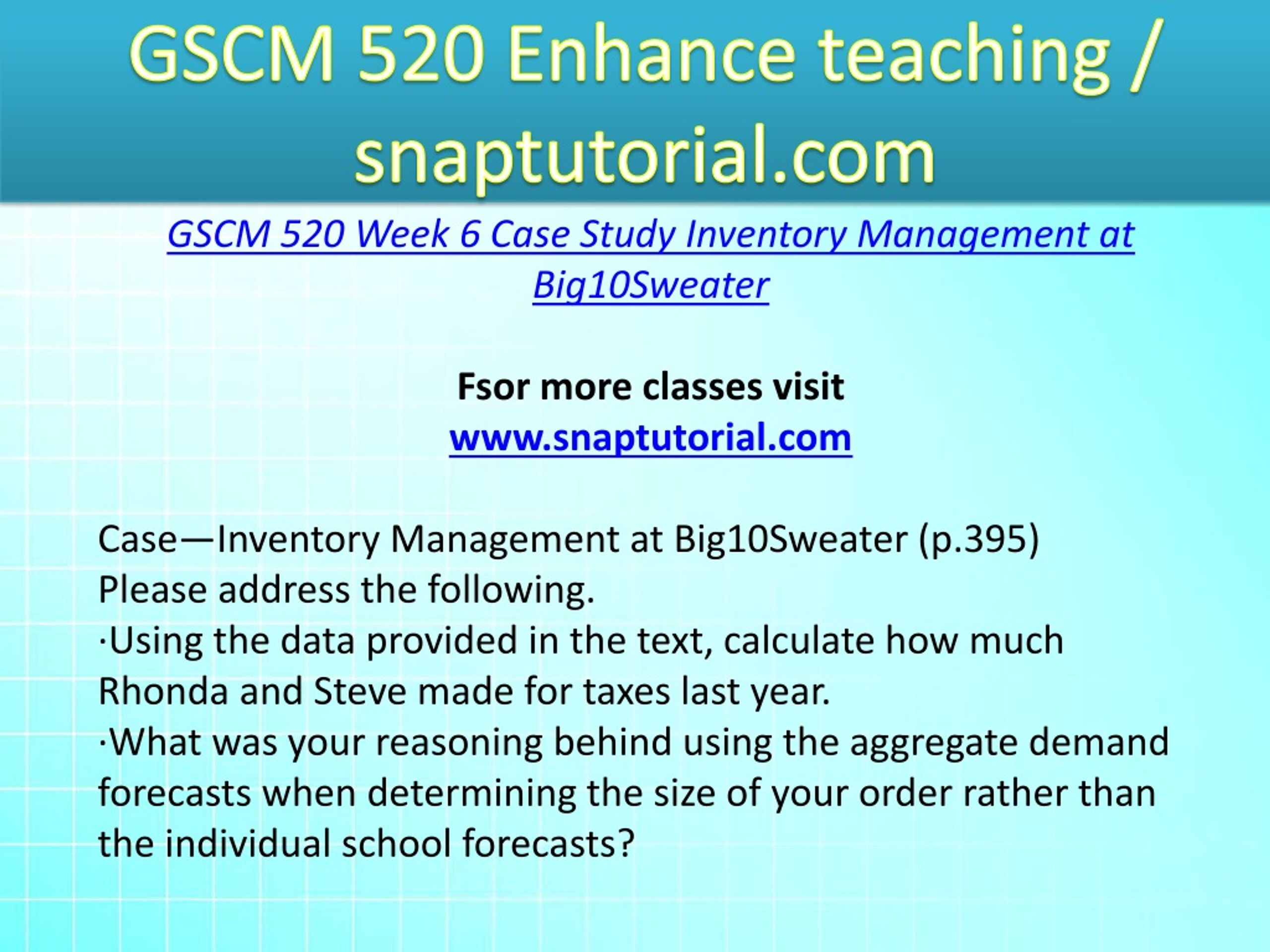 GSCM 520 Enhance teaching / snaptutorial.com

GSCM 520 Week 6 Case Study Inventory Management at Big10Sweater

Fsor more classes visit
www.snaptutorial.com

Case—Inventory Management at Big10Sweater (p.395)
Please address the following.
·Using the data provided in the text, calculate how much Rhonda and Steve made for taxes last year.
·What was your reasoning behind using the aggregate demand forecasts when determining the size of your order rather than the individual school forecasts?